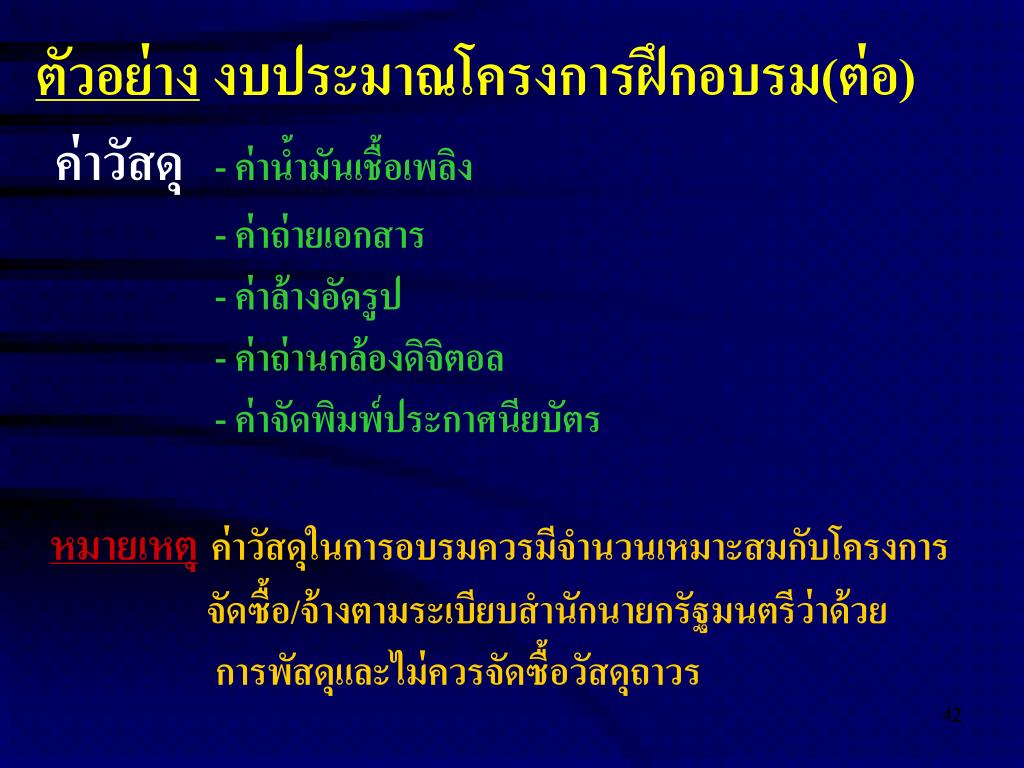 ตัวอย่าง งบประมาณโครงการฝึกอบรม(ต่อ)

ค่าวัสดุ - ค่าน้ำมันเชื้อเพลิง
- ค่าถ่ายเอกสาร
- ค่าล้างอัดรูป
- ค่าถ่านกล้องดิจิตอล
- ค่าจัดพิมพ์ประกาศนียบัตร

หมายเหตุ ค่าวัสดุในการอบรมควรมีจำนวนเหมาะสมกับโครงการ จัดซื้อ/จ้างตามระเบียบสำนักนายกรัฐมนตรีว่าด้วย การพัสดุและไม่ควรจัดซื้อวัสดุถาวร

42